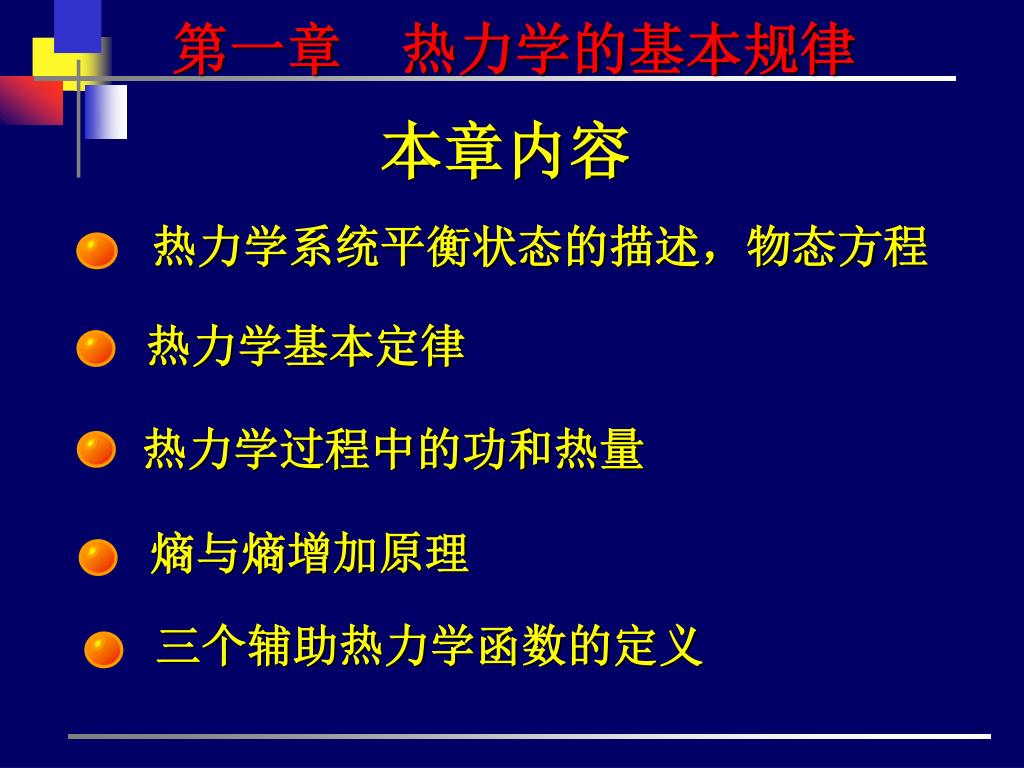 第一章　热力学的基本规律

本章内容

热力学系统平衡状态的描述，物态方程

热力学基本定律

热力学过程中的功和热量

熵与熵增加原理

三个辅助热力学函数的定义